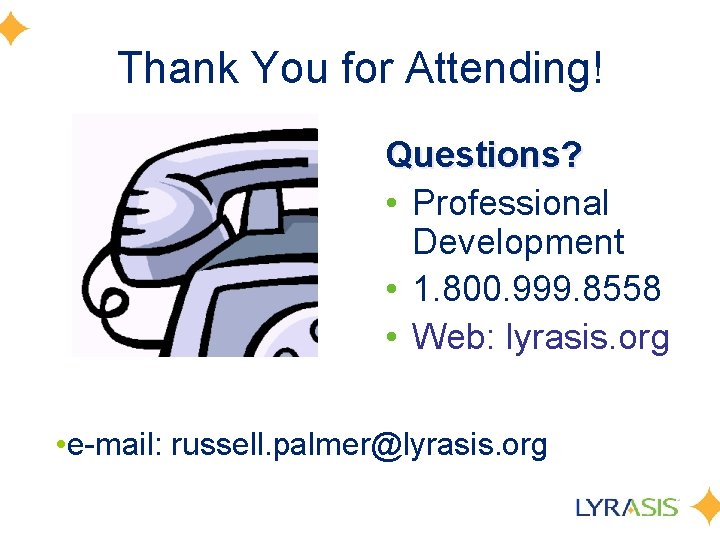 Thank You for Attending!

Questions?

• Professional Development
• 1.800.999.8558
• Web: lyrasis.org

•e-mail: russell.palmer@lyrasis.org

LYRASIS